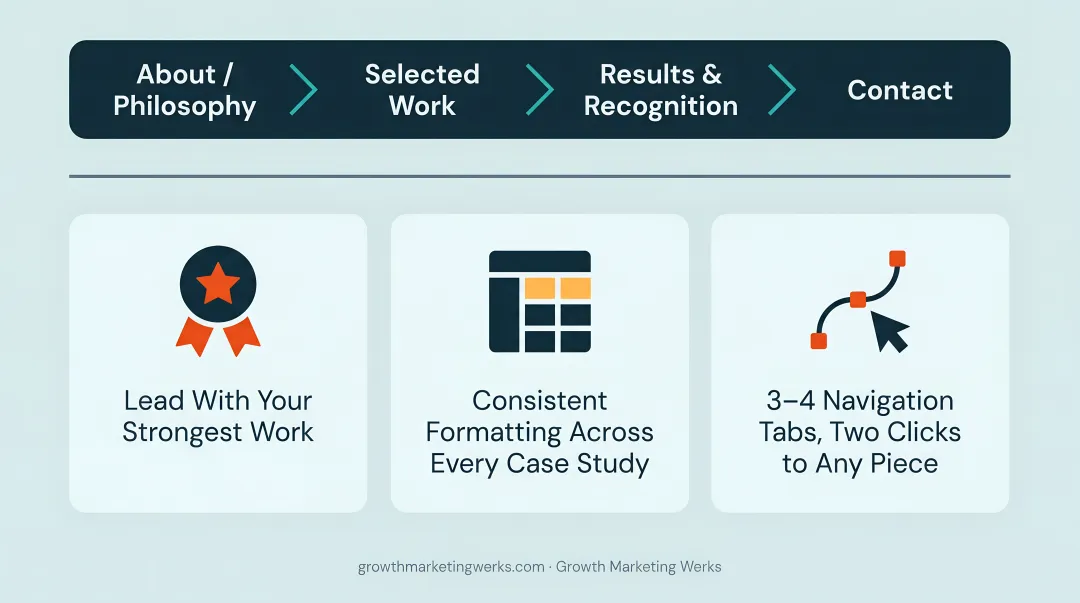 About / Philosophy

Selected Work

Results & Recognition

Contact

Lead With Your Strongest Work

Consistent Formatting Across Every Case Study

3–4 Navigation Tabs, Two Clicks to Any Piece

growthmarketingwerks.com · Growth Marketing Werks